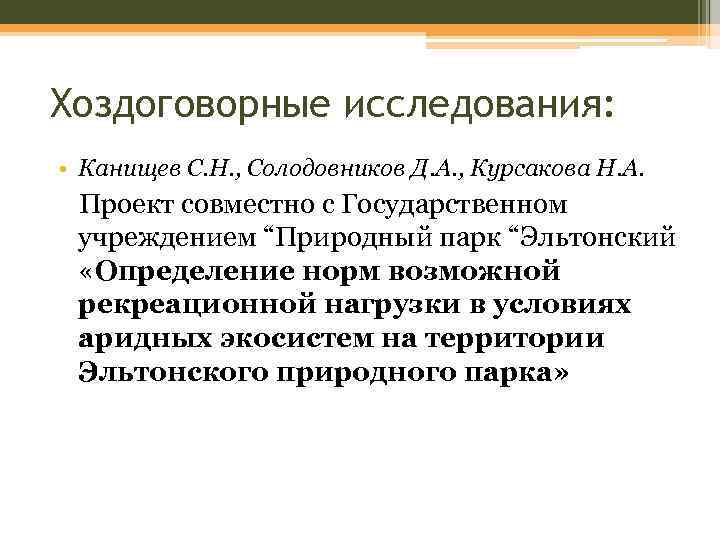 Хоздоговорные исследования:

• Канищев С.Н., Солодовников Д.А., Курсакова Н.А. Проект совместно с Государственном учреждением “Природный парк “Эльтонский «Определение норм возможной рекреационной нагрузки в условиях аридных экосистем на территории Эльтонского природного парка»